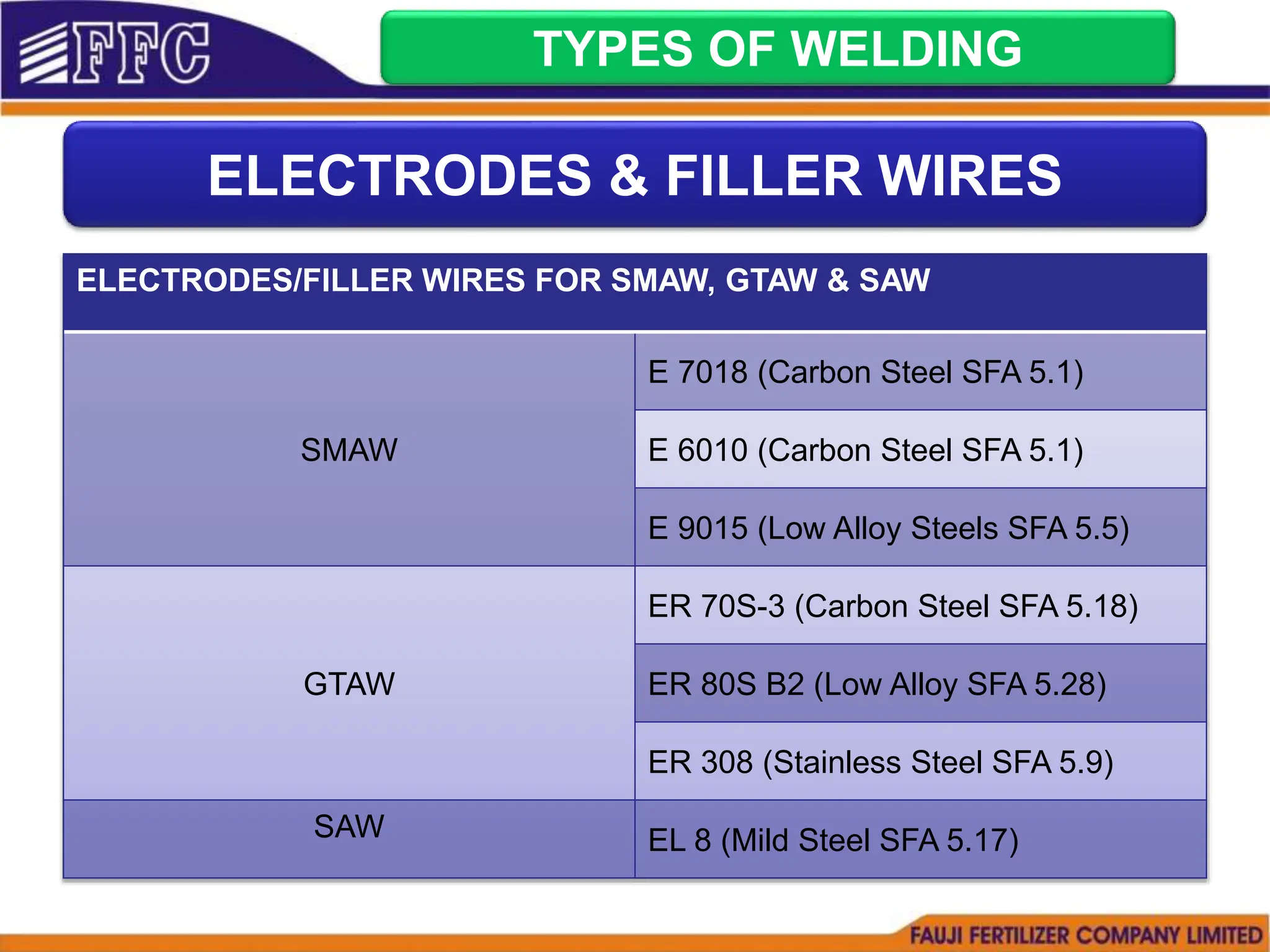 FFC

TYPES OF WELDING

ELECTRODES & FILLER WIRES

| ELECTRODES/FILLER WIRES FOR SMAW, GTAW & SAW | |
|---|---|
| SMAW | E 7018 (Carbon Steel SFA 5.1) |
| | E 6010 (Carbon Steel SFA 5.1) |
| | E 9015 (Low Alloy Steels SFA 5.5) |
| GTAW | ER 70S-3 (Carbon Steel SFA 5.18) |
| | ER 80S B2 (Low Alloy SFA 5.28) |
| | ER 308 (Stainless Steel SFA 5.9) |
| SAW | EL 8 (Mild Steel SFA 5.17) |

FAUJI FERTILIZER COMPANY LIMITED